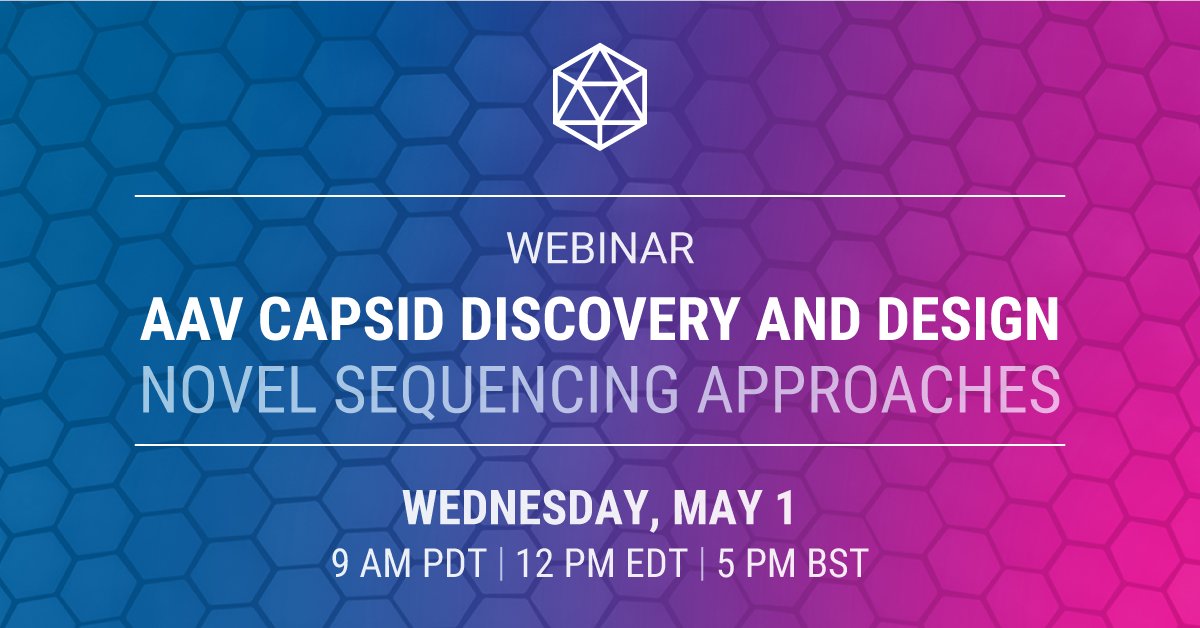 WEBINAR
AAV CAPSID DISCOVERY AND DESIGN
NOVEL SEQUENCING APPROACHES

WEDNESDAY, MAY 1
9 AM PDT | 12 PM EDT | 5 PM BST